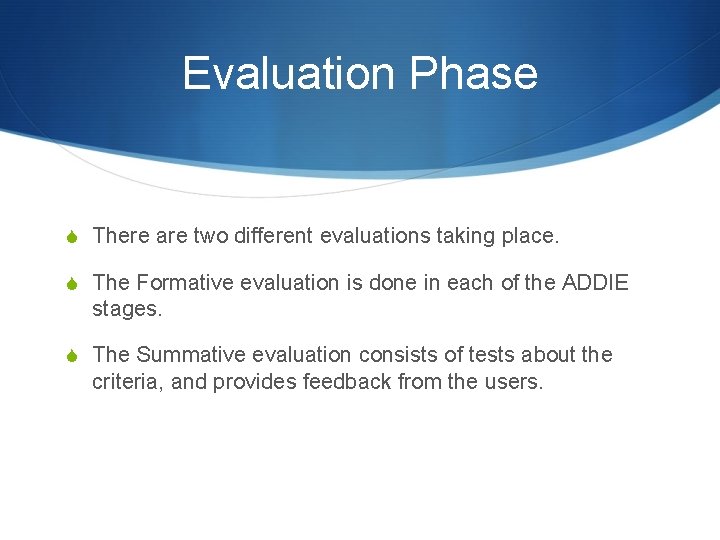 Evaluation Phase

There are two different evaluations taking place.

The Formative evaluation is done in each of the ADDIE stages.

The Summative evaluation consists of tests about the criteria, and provides feedback from the users.